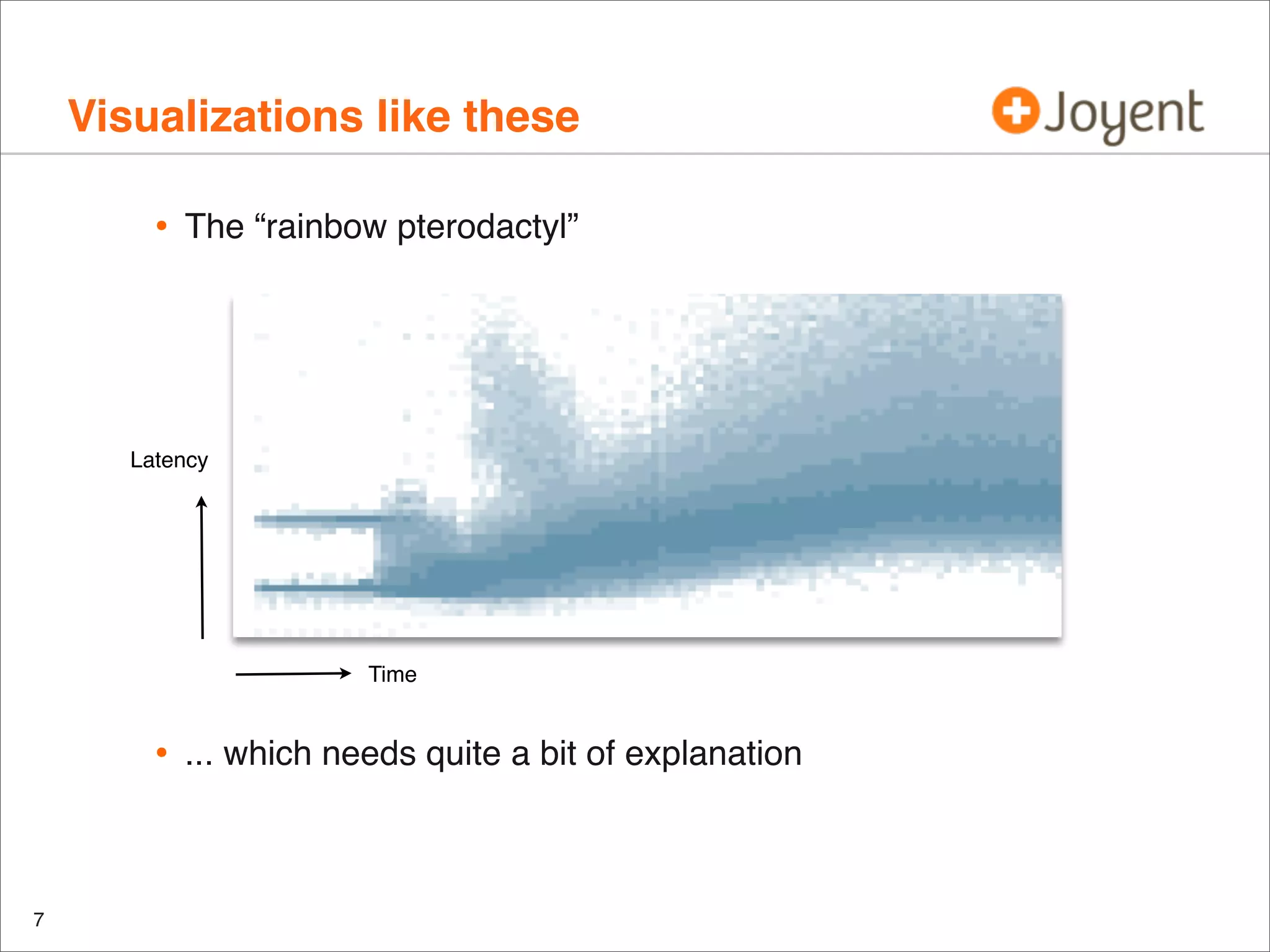 Visualizations like these

Joyent

• The “rainbow pterodactyl”

Latency

Time

• ... which needs quite a bit of explanation

7